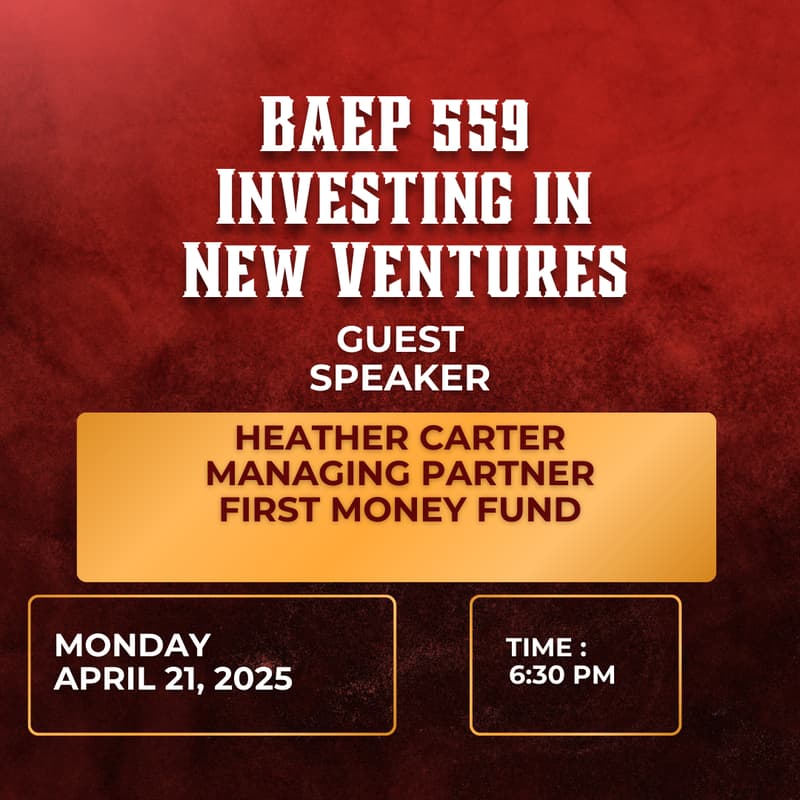 BAEP 559
INVESTING IN
NEW VENTURES

GUEST
SPEAKER

HEATHER CARTER
MANAGING PARTNER
FIRST MONEY FUND

MONDAY
APRIL 21, 2025

TIME :
6:30 PM